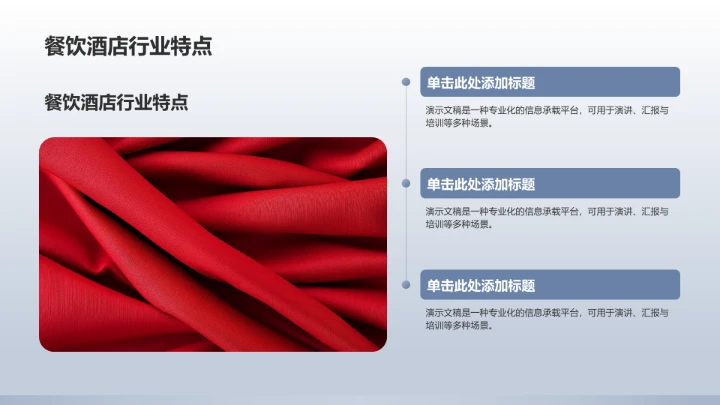 餐饮酒店行业特点

餐饮酒店行业特点

单击此处添加标题

演示文稿是一种专业化的信息承载平台，可用于演讲、汇报与培训等多种场景。

单击此处添加标题

演示文稿是一种专业化的信息承载平台，可用于演讲、汇报与培训等多种场景。

单击此处添加标题

演示文稿是一种专业化的信息承载平台，可用于演讲、汇报与培训等多种场景。